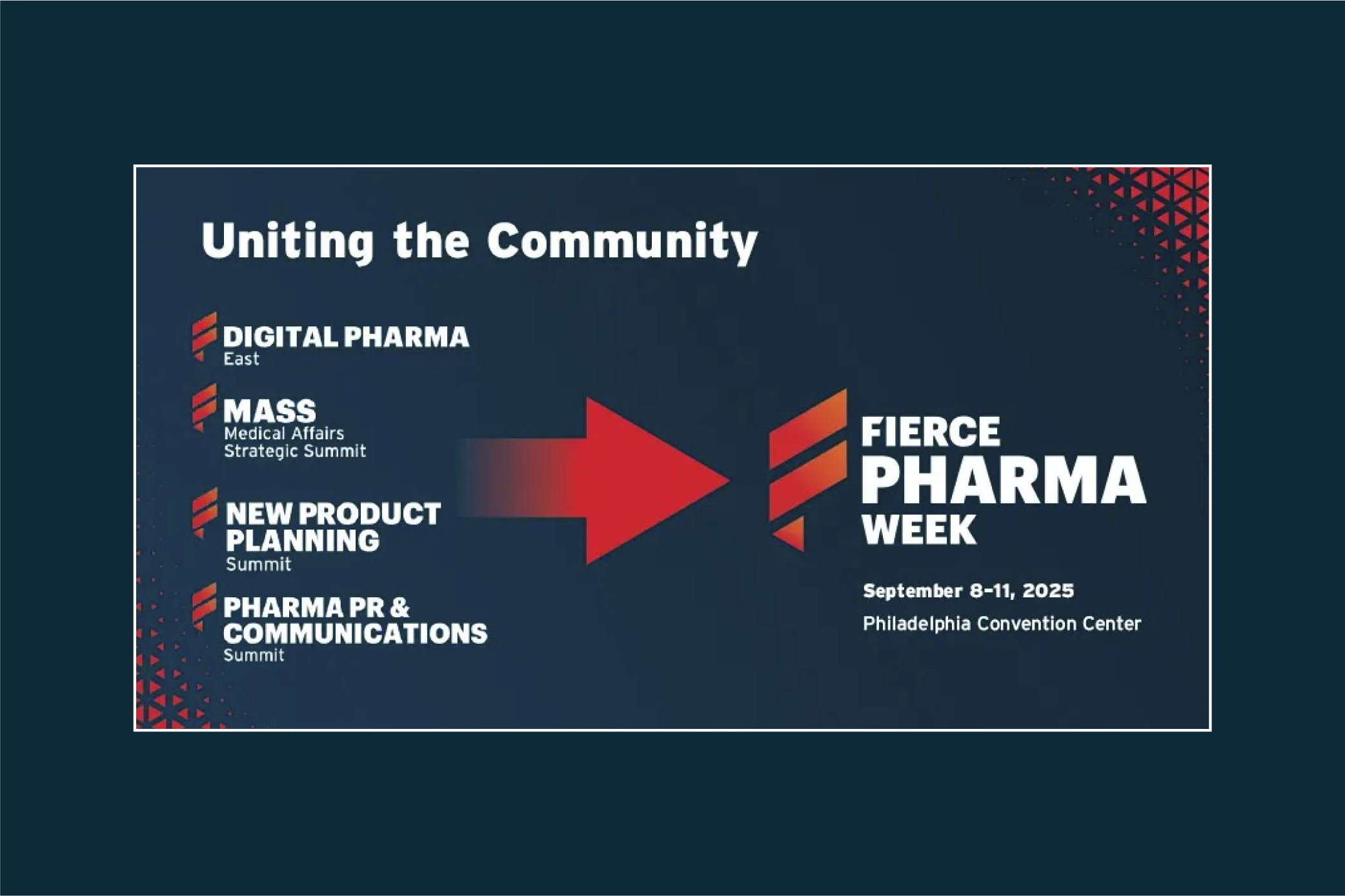 Uniting the Community

DIGITAL PHARMA
East

MASS
Medical Affairs
Strategic Summit

NEW PRODUCT
PLANNING
Summit

PHARMA PR &
COMMUNICATIONS
Summit

FIERCE
PHARMA
WEEK

September 8-11, 2025
Philadelphia Convention Center